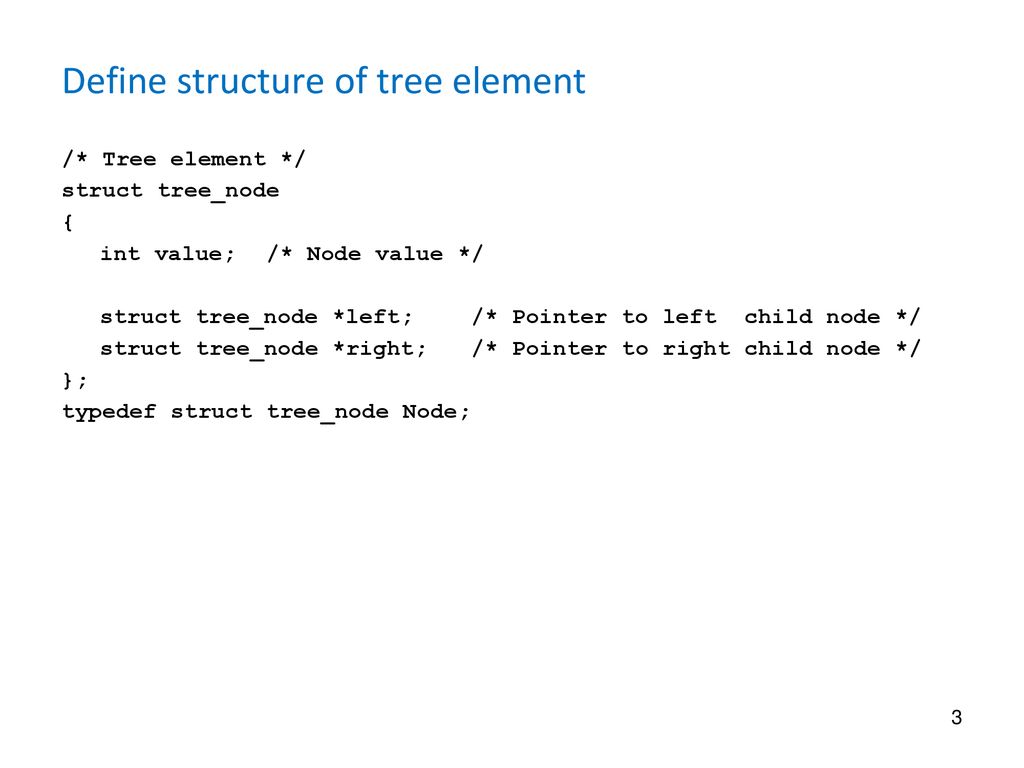 Define structure of tree element

/* Tree element */
struct tree_node
{
   int value;  /* Node value */

   struct tree_node *left;    /* Pointer to left  child node */
   struct tree_node *right;   /* Pointer to right child node */
};
typedef struct tree_node Node;

3